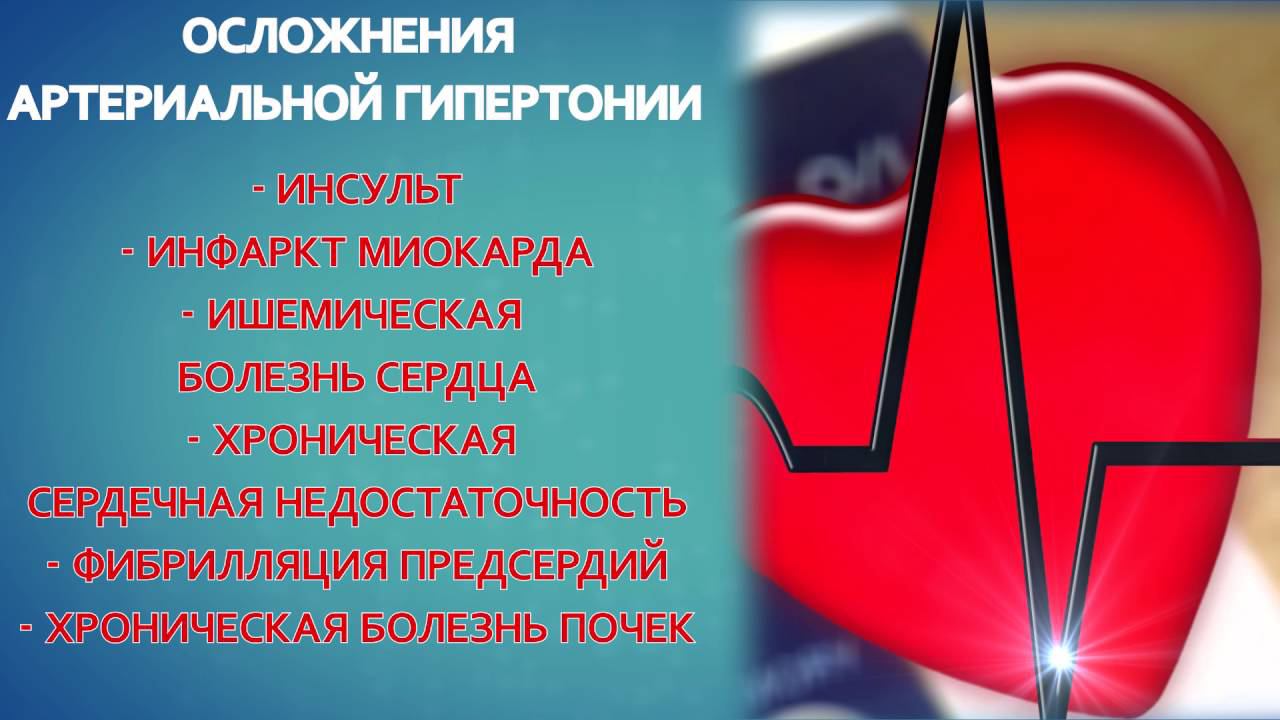 ОСЛОЖНЕНИЯ
АРТЕРИАЛЬНОЙ ГИПЕРТОНИИ

- ИНСУЛЬТ
- ИНФАРКТ МИОКАРДА
- ИШЕМИЧЕСКАЯ БОЛЕЗНЬ СЕРДЦА
- ХРОНИЧЕСКАЯ СЕРДЕЧНАЯ НЕДОСТАТОЧНОСТЬ
- ФИБРИЛЛЯЦИЯ ПРЕДСЕРДИЙ
- ХРОНИЧЕСКАЯ БОЛЕЗНЬ ПОЧЕК